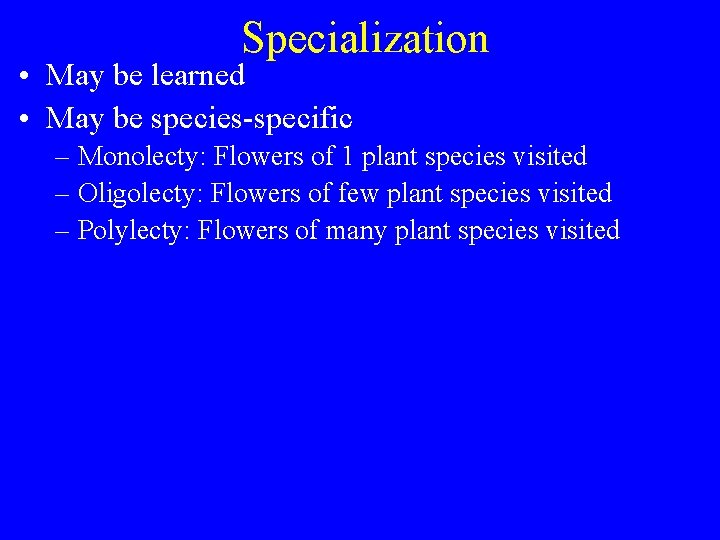 Specialization

• May be learned
• May be species-specific
– Monolecty: Flowers of 1 plant species visited
– Oligolecty: Flowers of few plant species visited
– Polylecty: Flowers of many plant species visited